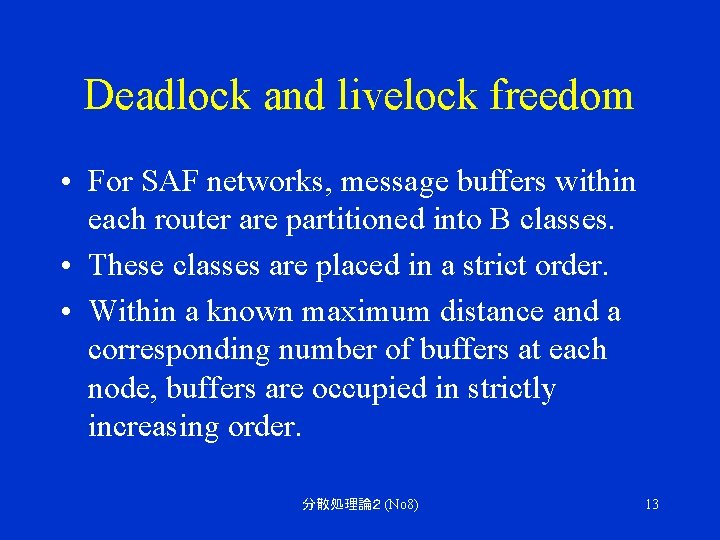 Deadlock and livelock freedom

• For SAF networks, message buffers within each router are partitioned into B classes.

• These classes are placed in a strict order.

• Within a known maximum distance and a corresponding number of buffers at each node, buffers are occupied in strictly increasing order.

分散処理論2 (No8)

13